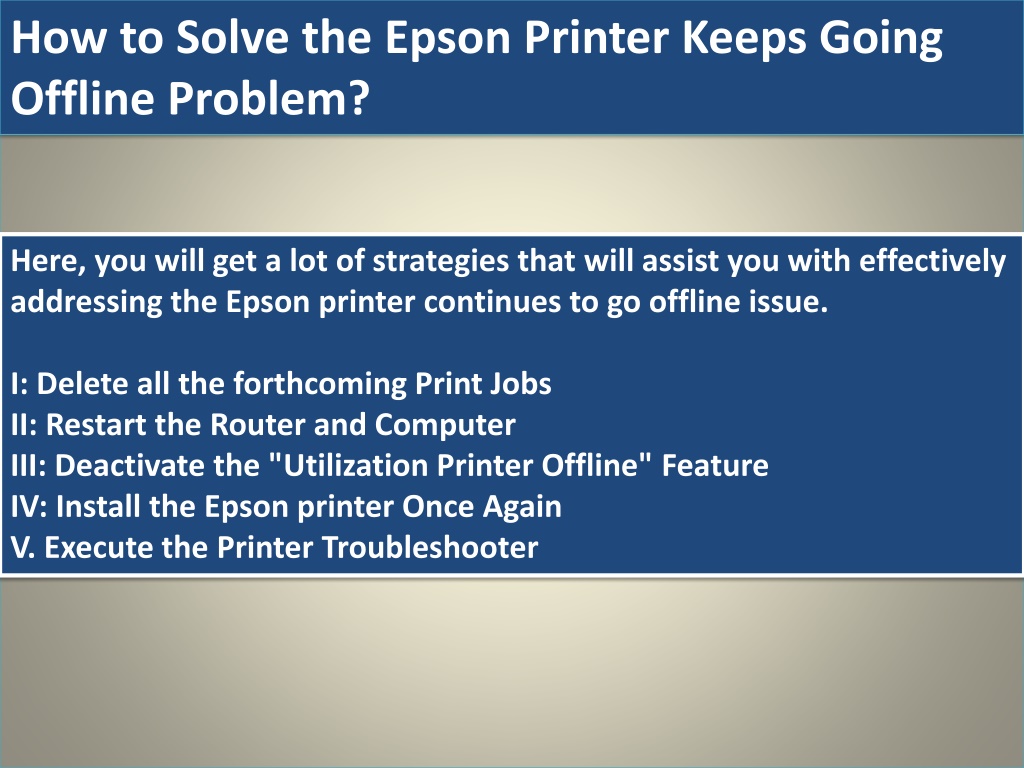 How to Solve the Epson Printer Keeps Going Offline Problem?

Here, you will get a lot of strategies that will assist you with effectively addressing the Epson printer continues to go offline issue.

I: Delete all the forthcoming Print Jobs
II: Restart the Router and Computer
III: Deactivate the "Utilization Printer Offline" Feature
IV: Install the Epson printer Once Again
V. Execute the Printer Troubleshooter